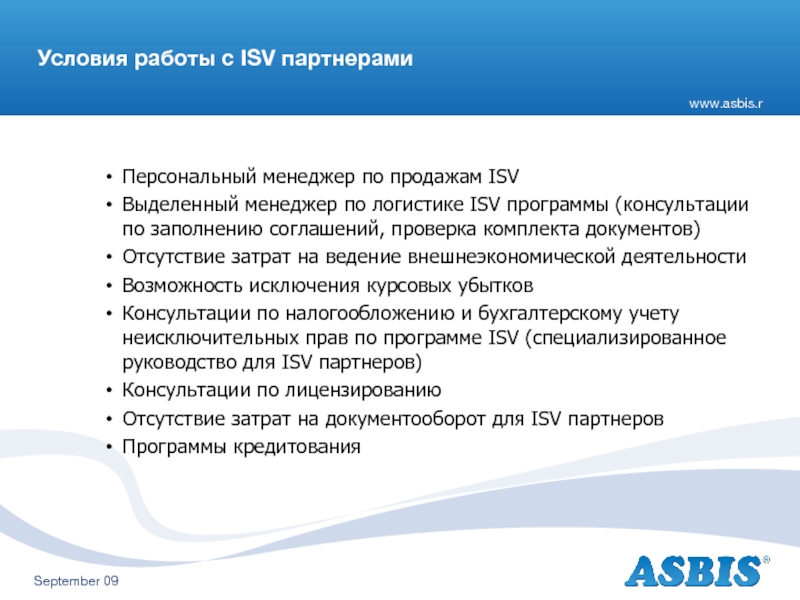 Условия работы с ISV партнерами

www.asbis.r

• Персональный менеджер по продажам ISV
• Выделенный менеджер по логистике ISV программы (консультации по заполнению соглашений, проверка комплекта документов)
• Отсутствие затрат на ведение внешнеэкономической деятельности
• Возможность исключения курсовых убытков
• Консультации по налогообложению и бухгалтерскому учету неисключительных прав по программе ISV (специализированное руководство для ISV партнеров)
• Консультации по лицензированию
• Отсутствие затрат на документооборот для ISV партнеров
• Программы кредитования

September 09

ASBIS®